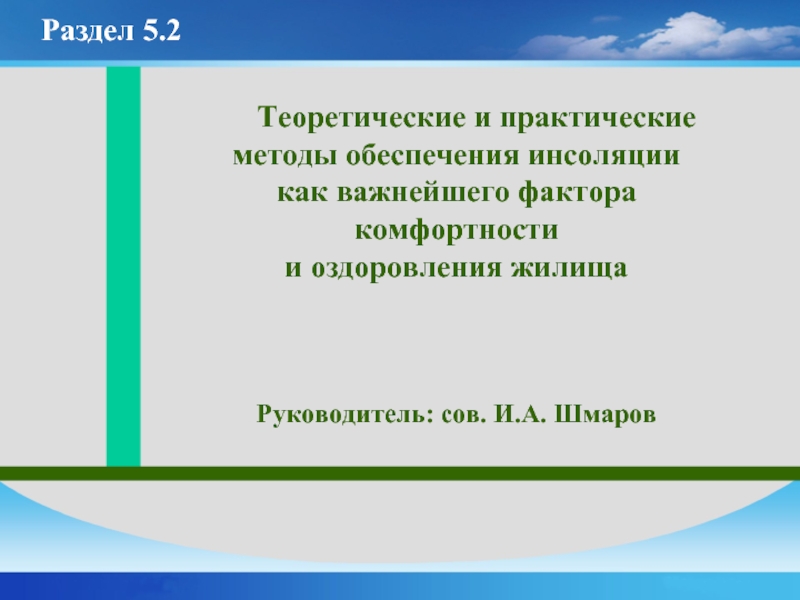 Раздел 5.2

Теоретические и практические методы обеспечения инсоляции как важнейшего фактора комфортности и оздоровления жилища

Руководитель: сов. И.А. Шмаров